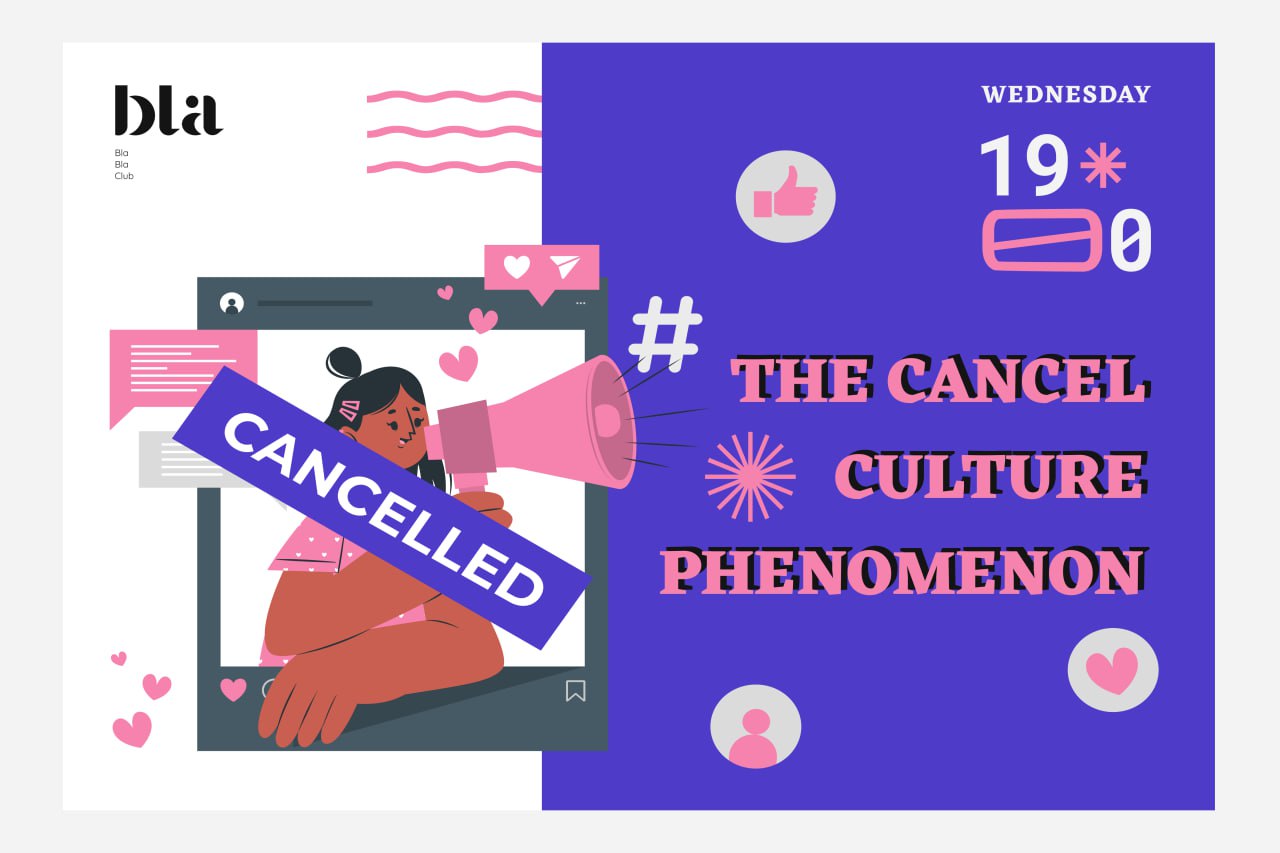 bla

Bla
Bla
Club

WEDNESDAY

19

0

CANCELLED

#

THE CANCEL CULTURE PHENOMENON